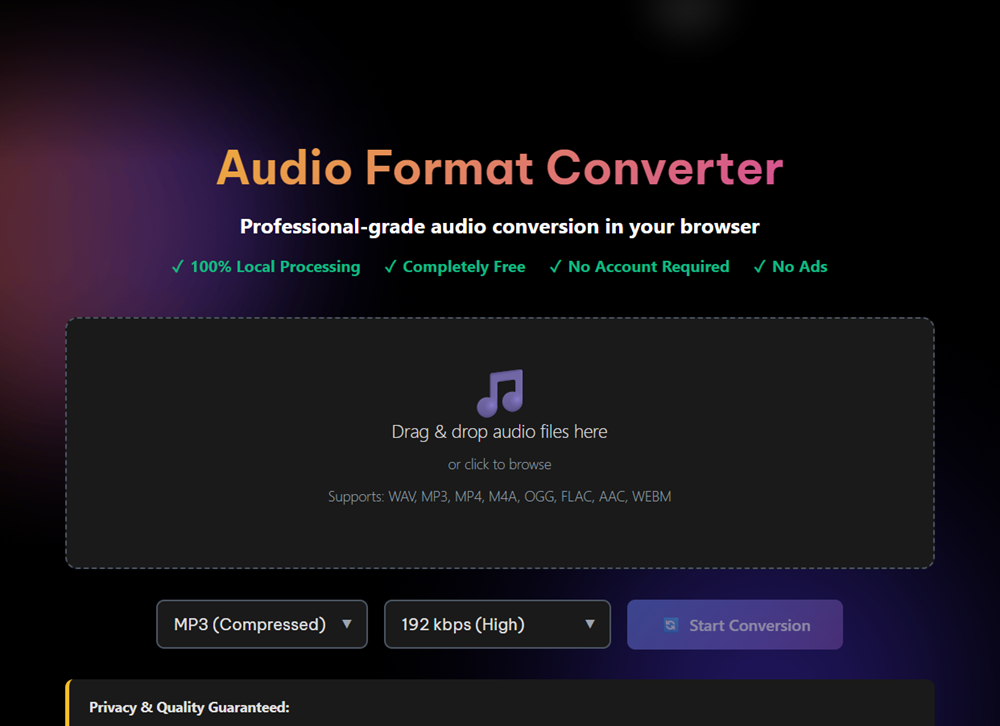 Audio Format Converter

Professional-grade audio conversion in your browser

✓ 100% Local Processing ✓ Completely Free ✓ No Account Required ✓ No Ads

Drag & drop audio files here

or click to browse

Supports: WAV, MP3, MP4, M4A, OGG, FLAC, AAC, WEBM

MP3 (Compressed) ▼

192 kbps (High) ▼

Start Conversion

Privacy & Quality Guaranteed: